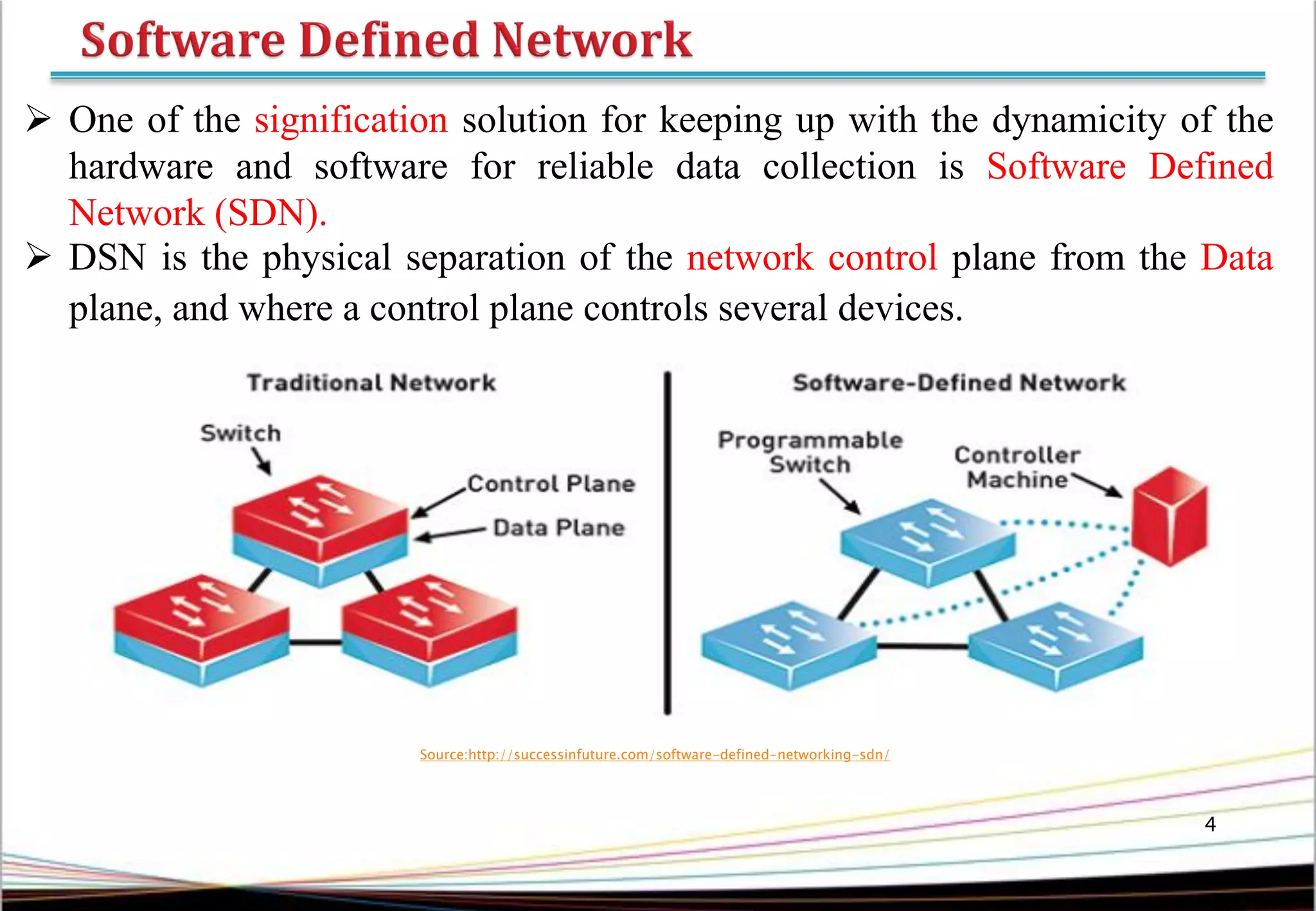 Software Defined Network

➢ One of the signification solution for keeping up with the dynamicity of the hardware and software for reliable data collection is Software Defined Network (SDN).

➢ DSN is the physical separation of the network control plane from the Data plane, and where a control plane controls several devices.

Traditional Network

Switch

Control Plane

Data Plane

Software-Defined Network

Programmable Switch

Controller Machine

Source:http://successinfuture.com/software-defined-networking-sdn/

4